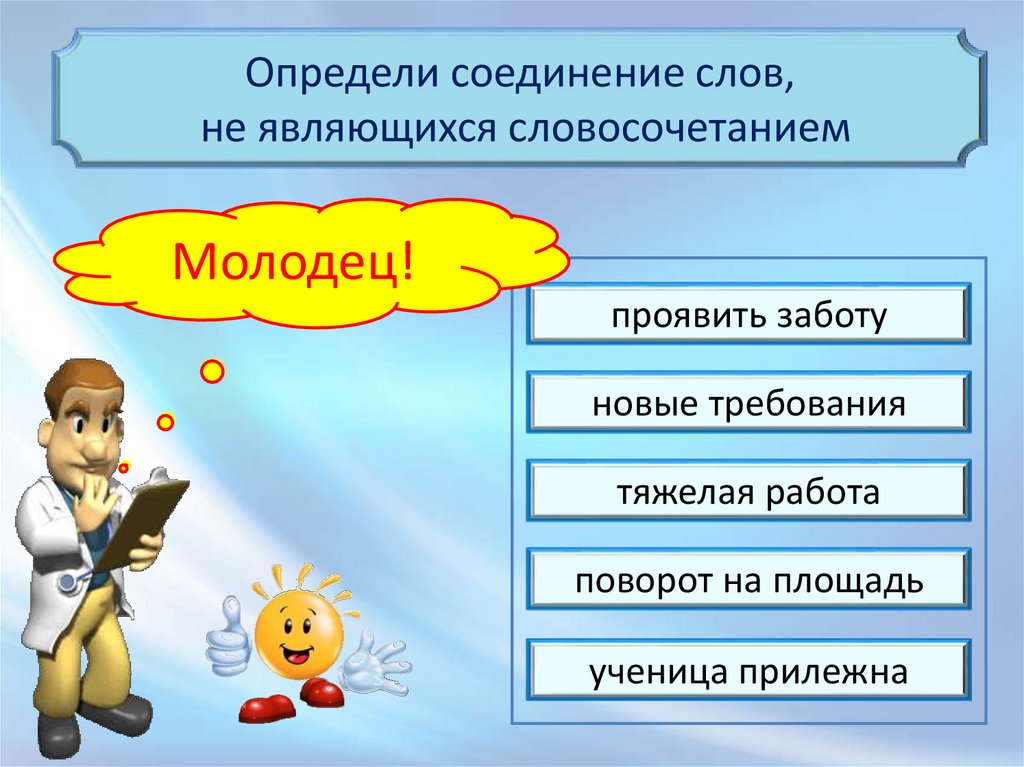 Определи соединение слов, не являющихся словосочетанием

Молодец!

проявить заботу

новые требования

тяжелая работа

поворот на площадь

ученица прилежна